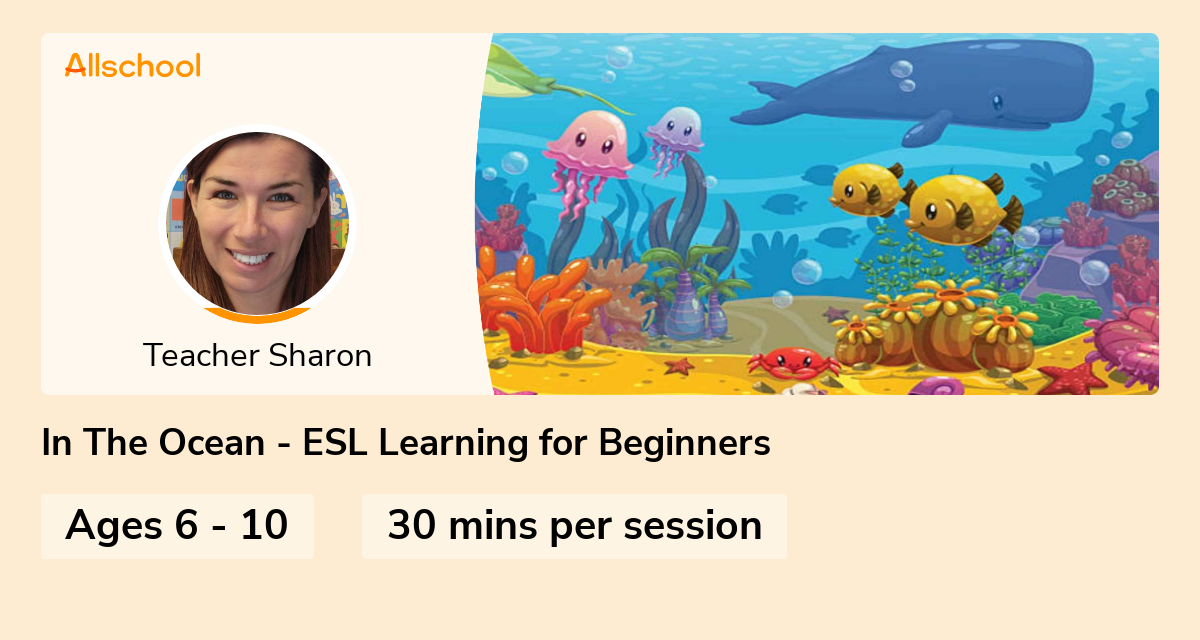 Allschool

Teacher Sharon

In The Ocean - ESL Learning for Beginners

Ages 6 - 10

30 mins per session